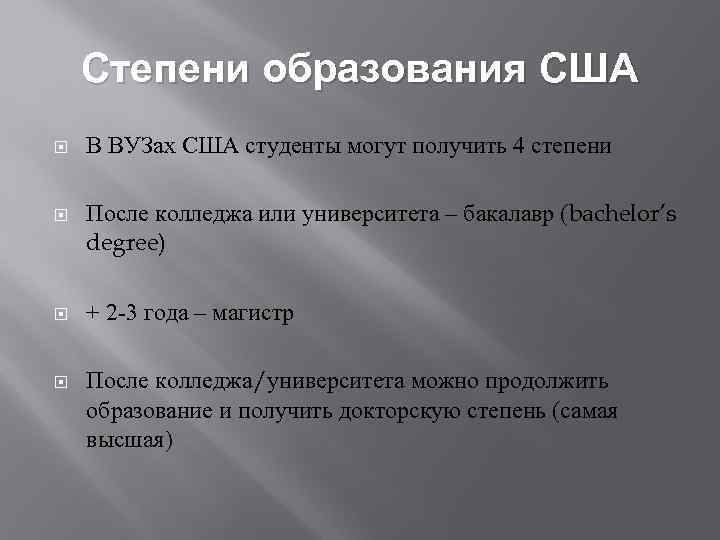 Степени образования США

В ВУЗах США студенты могут получить 4 степени

После колледжа или университета – бакалавр (bachelor's degree)

+ 2-3 года – магистр

После колледжа/университета можно продолжить образование и получить докторскую степень (самая высшая)